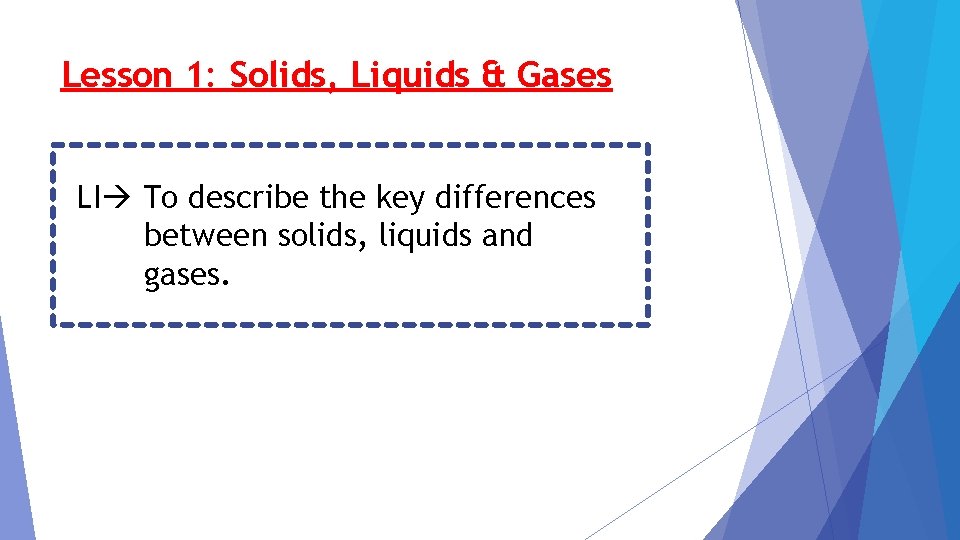 Lesson 1: Solids, Liquids & Gases

LI→ To describe the key differences between solids, liquids and gases.